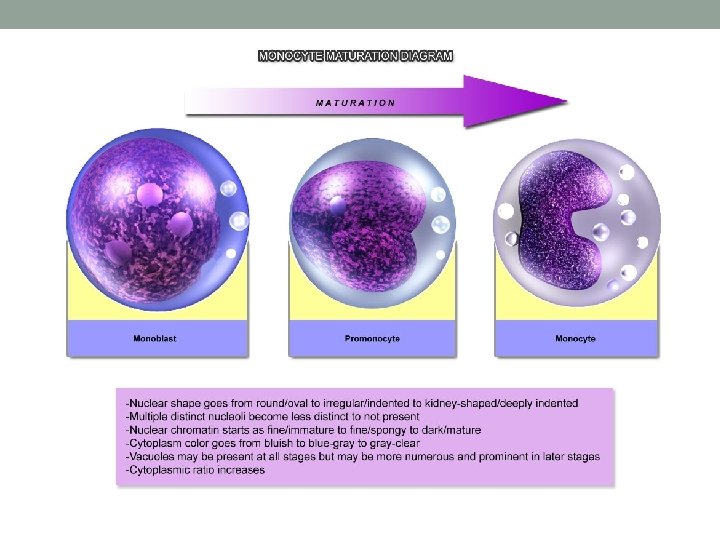 MONOCYTE MATURATION DIAGRAM

MATURATION

Monoblast

Promonocyte

Monocyte

-Nuclear shape goes from round/oval to irregular/indented to kidney-shaped/deeply indented
-Multiple distinct nucleoli become less distinct to not present
-Nuclear chromatin starts as fine/immature to fine/spongy to dark/mature
-Cytoplasm color goes from bluish to blue-gray to gray-clear
-Vacuoles may be present at all stages but may be more numerous and prominent in later stages
-Cytoplasmic ratio increases